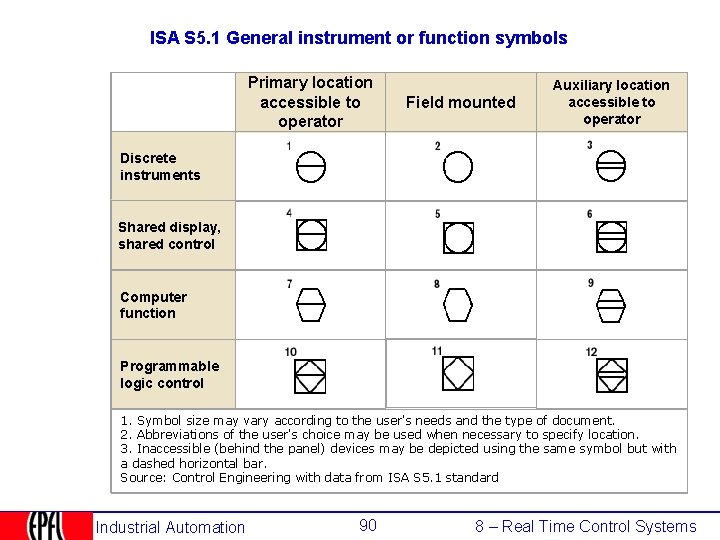 ISA S5.1 General instrument or function symbols

| | Primary location accessible to operator | Field mounted | Auxiliary location accessible to operator |
|---|---|---|---|
| Discrete instruments | 1 | 2 | 3 |
| Shared display, shared control | 4 | 5 | 6 |
| Computer function | 7 | 8 | 9 |
| Programmable logic control | 10 | 11 | 12 |

1. Symbol size may vary according to the user's needs and the type of document.
2. Abbreviations of the user's choice may be used when necessary to specify location.
3. Inaccessible (behind the panel) devices may be depicted using the same symbol but with a dashed horizontal bar.
Source: Control Engineering with data from ISA S5.1 standard

EPFL Industrial Automation 90 8 – Real Time Control Systems